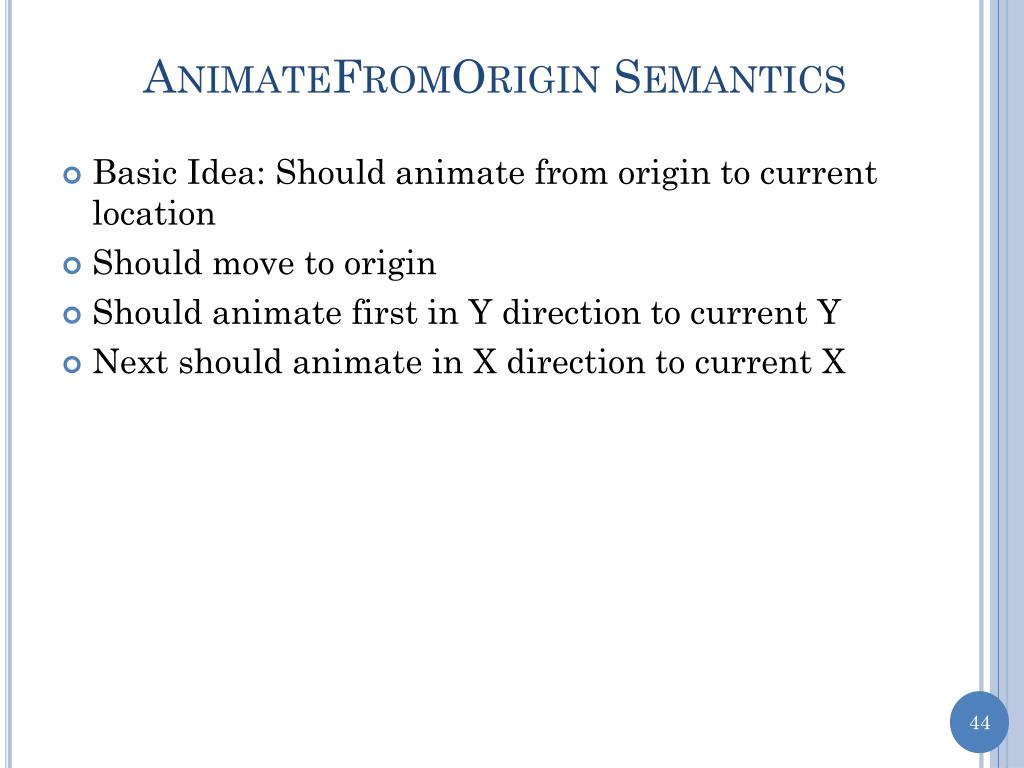 AnimateFromOrigin Semantics

Basic Idea: Should animate from origin to current location

Should move to origin

Should animate first in Y direction to current Y

Next should animate in X direction to current X

44